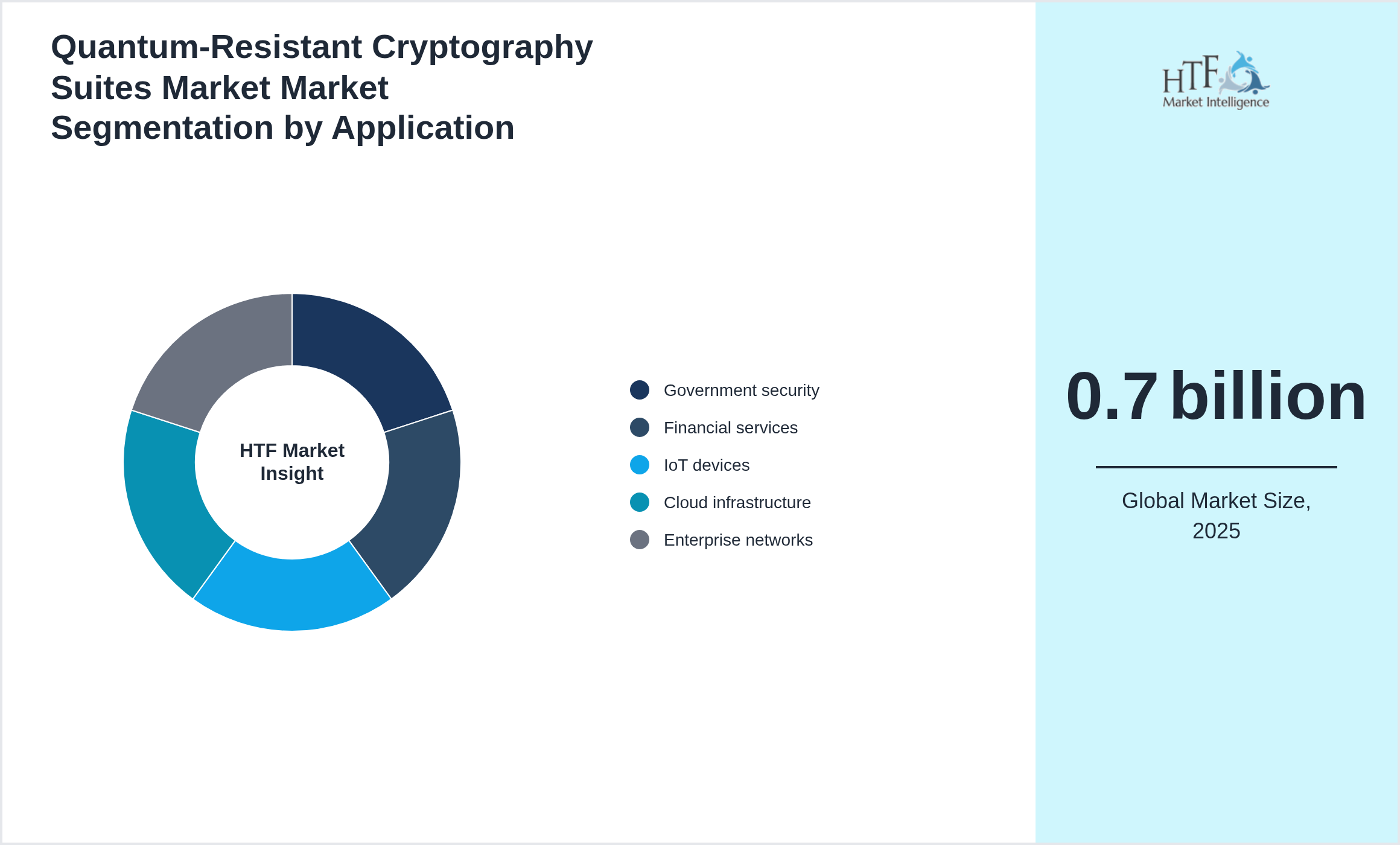 Quantum-Resistant Cryptography Suites Market Market Segmentation by Application

HTF Market Insight

Government security
Financial services
IoT devices
Cloud infrastructure
Enterprise networks

HTF Market Intelligence

0.7 billion

Global Market Size, 2025